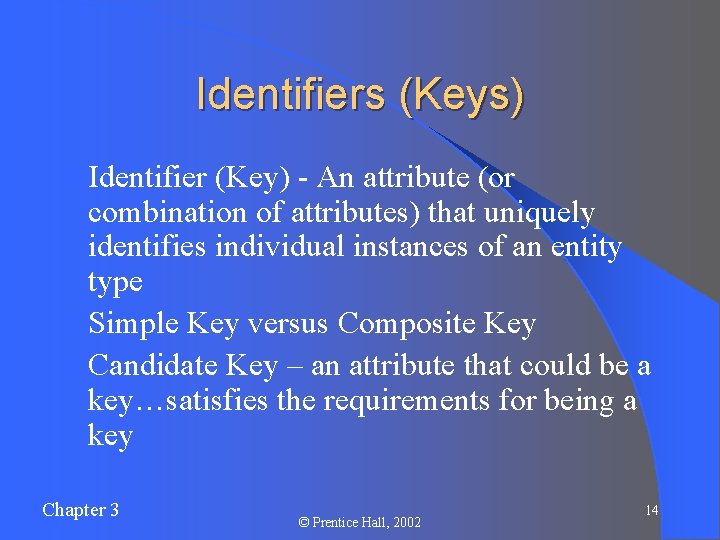 Identifiers (Keys)

Identifier (Key) - An attribute (or combination of attributes) that uniquely identifies individual instances of an entity type

Simple Key versus Composite Key

Candidate Key – an attribute that could be a key…satisfies the requirements for being a key

Chapter 3

© Prentice Hall, 2002

14